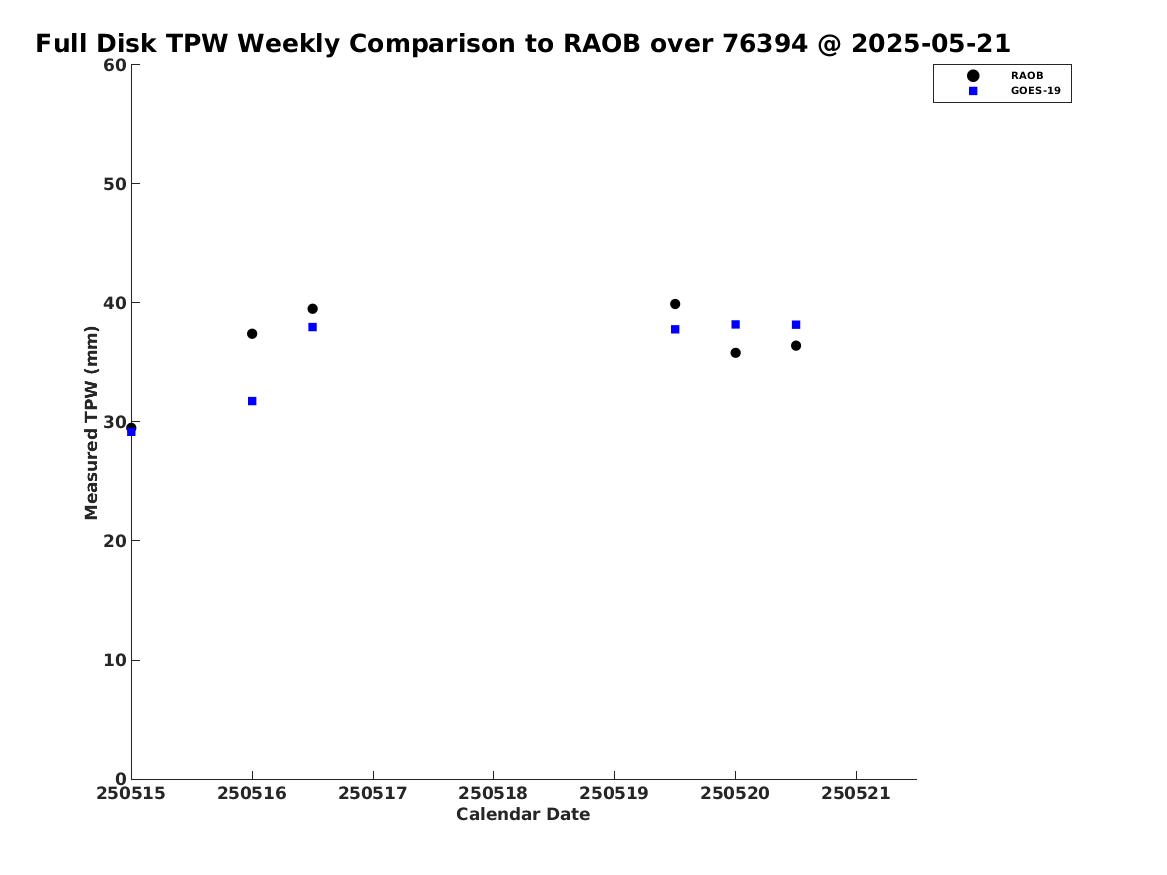 Full Disk TPW Weekly Comparison to RAOB over 76394 @ 2025-05-21

RAOB
GOES-19

Measured TPW (mm)

60
50
40
30
20
10
0

250515
250516
250517
250518
250519
250520
250521

Calendar Date